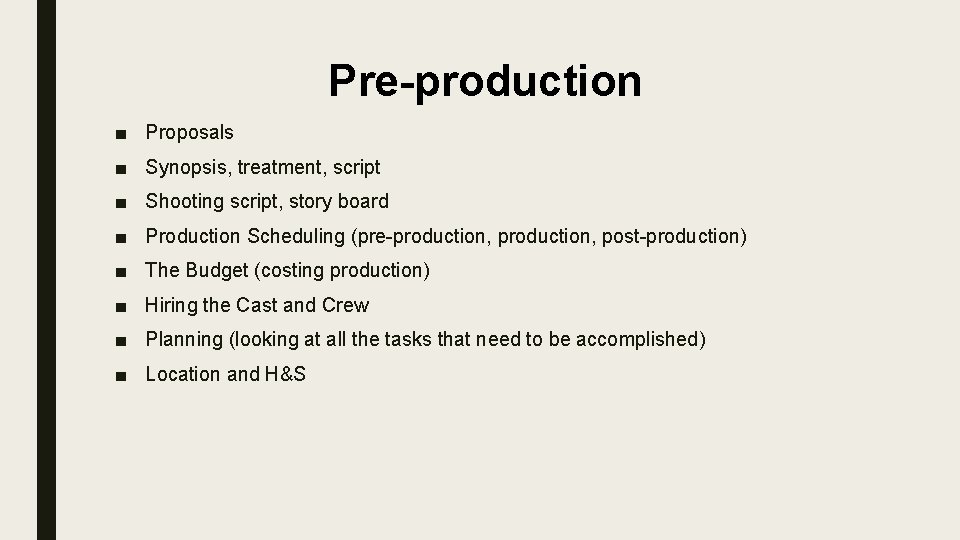 Pre-production

■ Proposals
■ Synopsis, treatment, script
■ Shooting script, story board
■ Production Scheduling (pre-production, production, post-production)
■ The Budget (costing production)
■ Hiring the Cast and Crew
■ Planning (looking at all the tasks that need to be accomplished)
■ Location and H&S